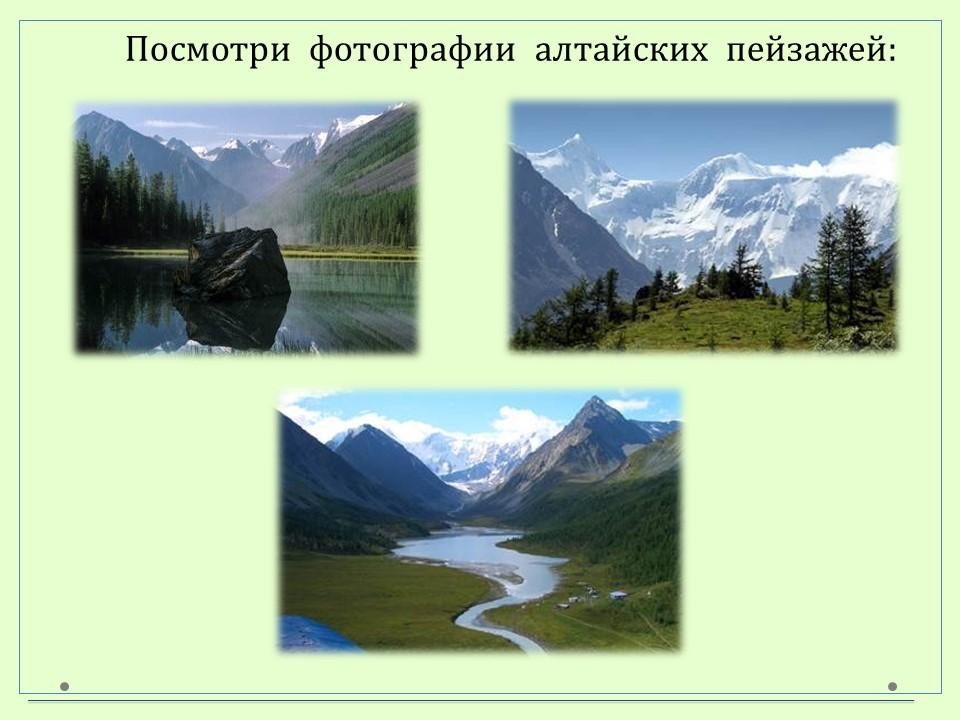 Посмотри фотографии алтайских пейзажей: